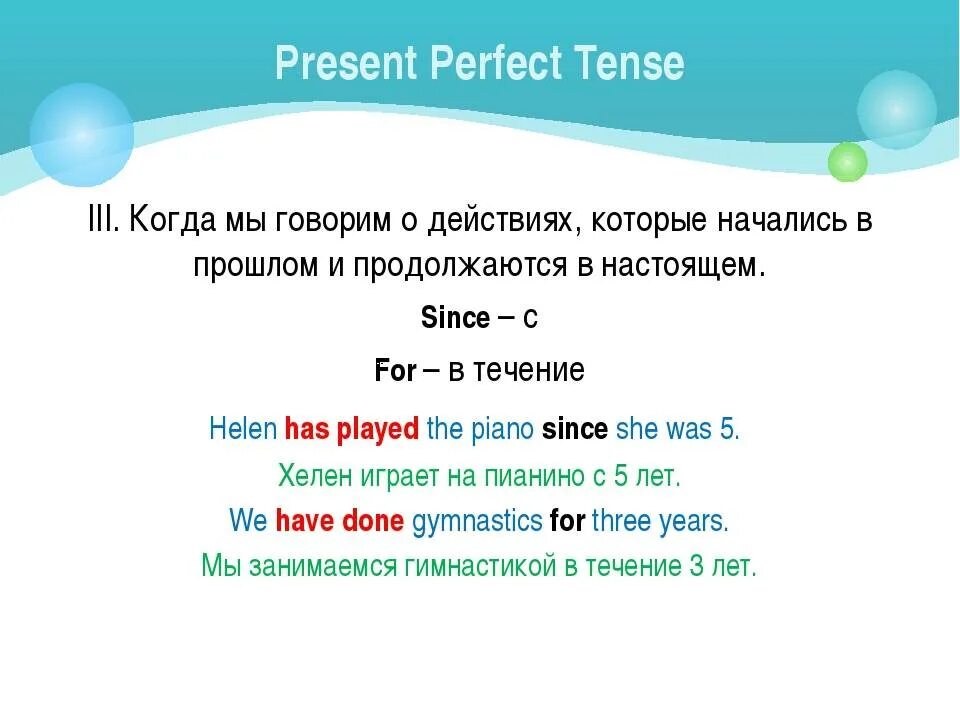 Present Perfect Tense

III. Когда мы говорим о действиях, которые начались в прошлом и продолжаются в настоящем.

Since – с

For – в течение

Helen has played the piano since she was 5.

Хелен играет на пианино с 5 лет.

We have done gymnastics for three years.

Мы занимаемся гимнастикой в течение 3 лет.